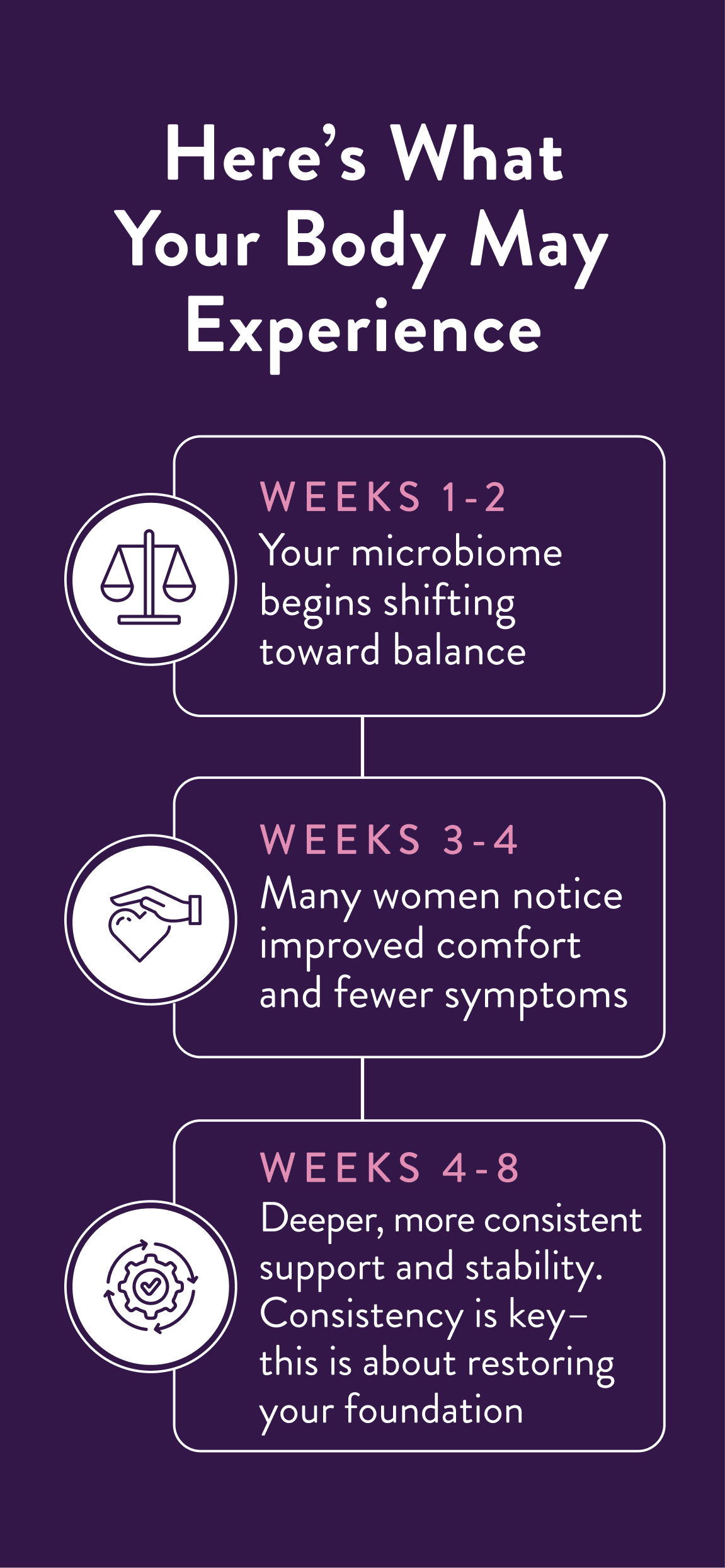 Here's What Your Body May Experience

WEEKS 1-2
Your microbiome begins shifting toward balance

WEEKS 3-4
Many women notice improved comfort and fewer symptoms

WEEKS 4-8
Deeper, more consistent support and stability. Consistency is key– this is about restoring your foundation